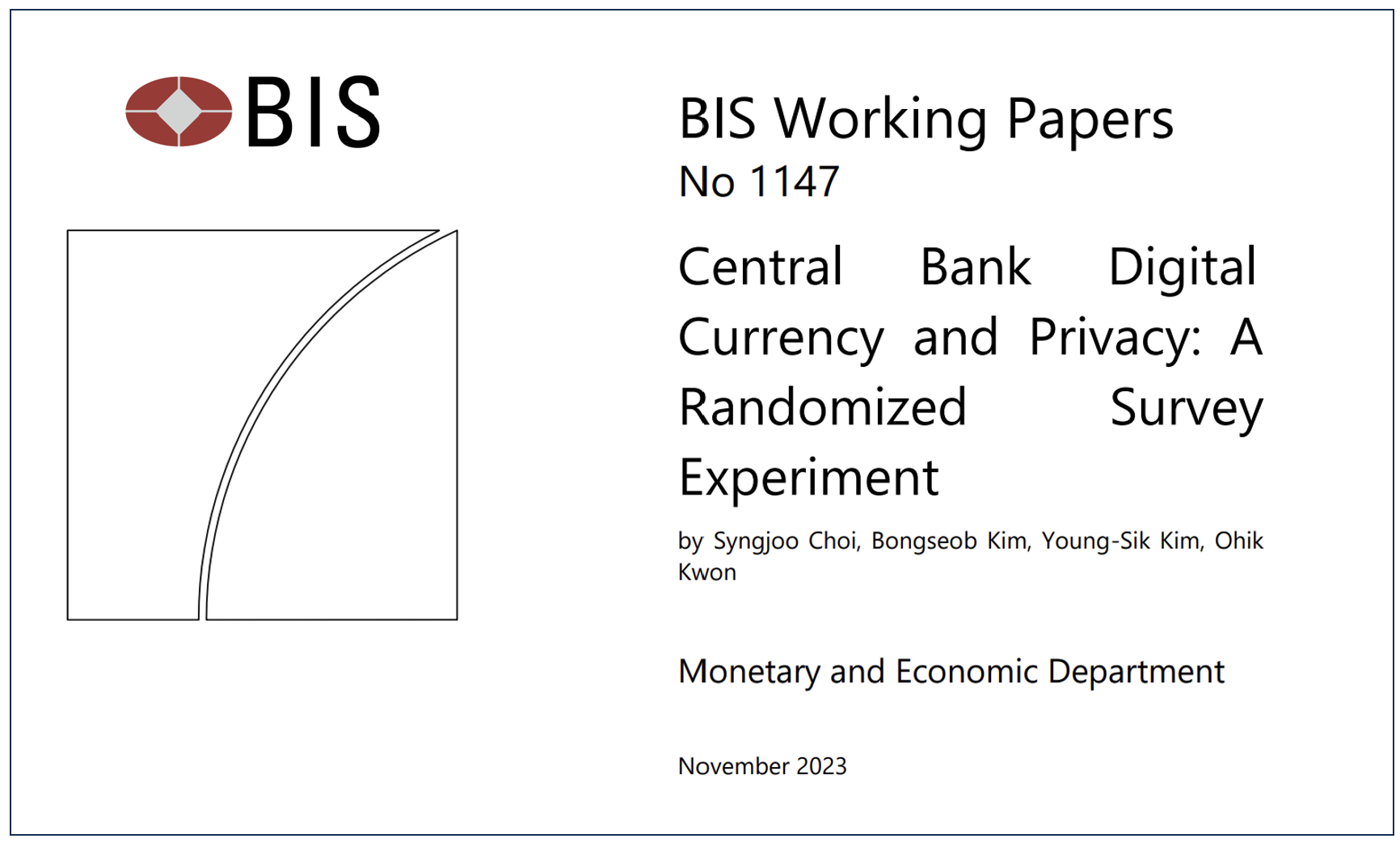 BIS

BIS Working Papers
No 1147

Central Bank Digital Currency and Privacy: A Randomized Survey Experiment

by Syngjoo Choi, Bongseob Kim, Young-Sik Kim, Ohik Kwon

Monetary and Economic Department

November 2023